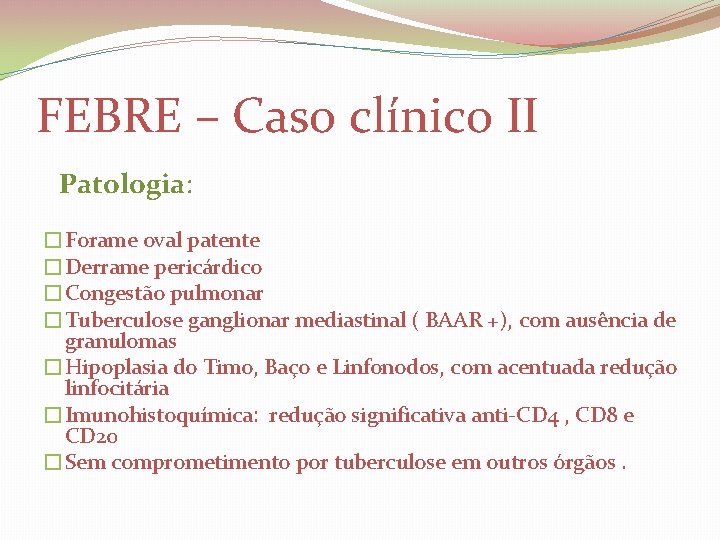 FEBRE – Caso clínico II

Patologia:

☐ Forame oval patente
☐ Derrame pericárdico
☐ Congestão pulmonar
☐ Tuberculose ganglionar mediastinal ( BAAR +), com ausência de granulomas
☐ Hipoplasia do Timo, Baço e Linfonodos, com acentuada redução linfocitária
☐ Imunohistoquímica: redução significativa anti-CD4 , CD8 e CD20
☐ Sem comprometimento por tuberculose em outros órgãos .